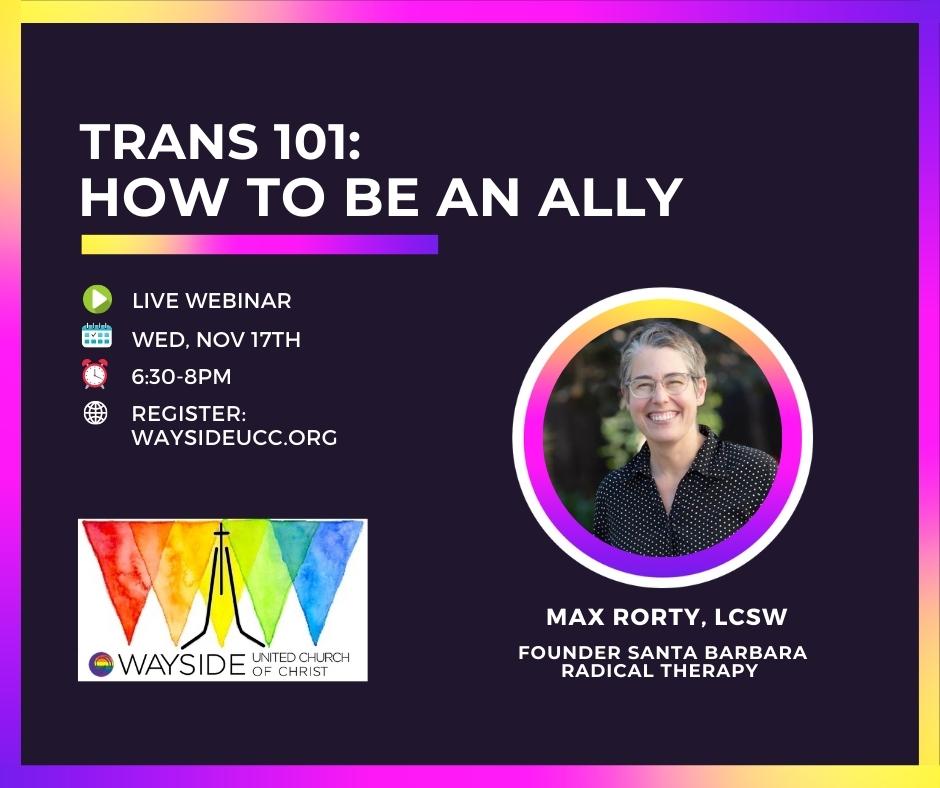 TRANS 101:
HOW TO BE AN ALLY

LIVE WEBINAR

WED, NOV 17TH

6:30-8PM

REGISTER:
WAYSIDEUCC.ORG

WAYSIDE UNITED CHURCH OF CHRIST

MAX RORTY, LCSW

FOUNDER SANTA BARBARA RADICAL THERAPY